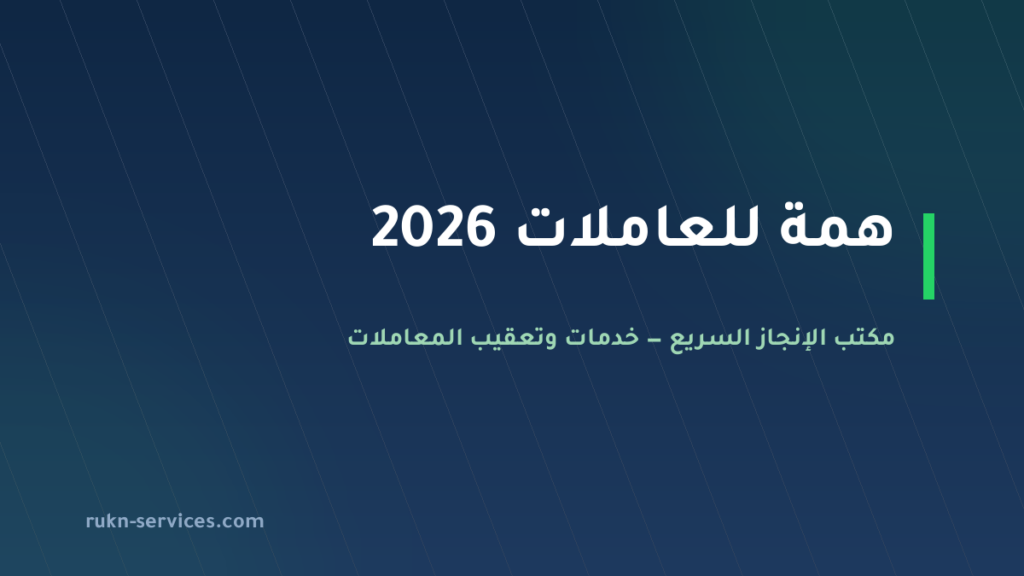 همة للعاملات 2026

مكتب الإنجاز السريع – خدمات وتعقيب المعاملات

rukn-services.com